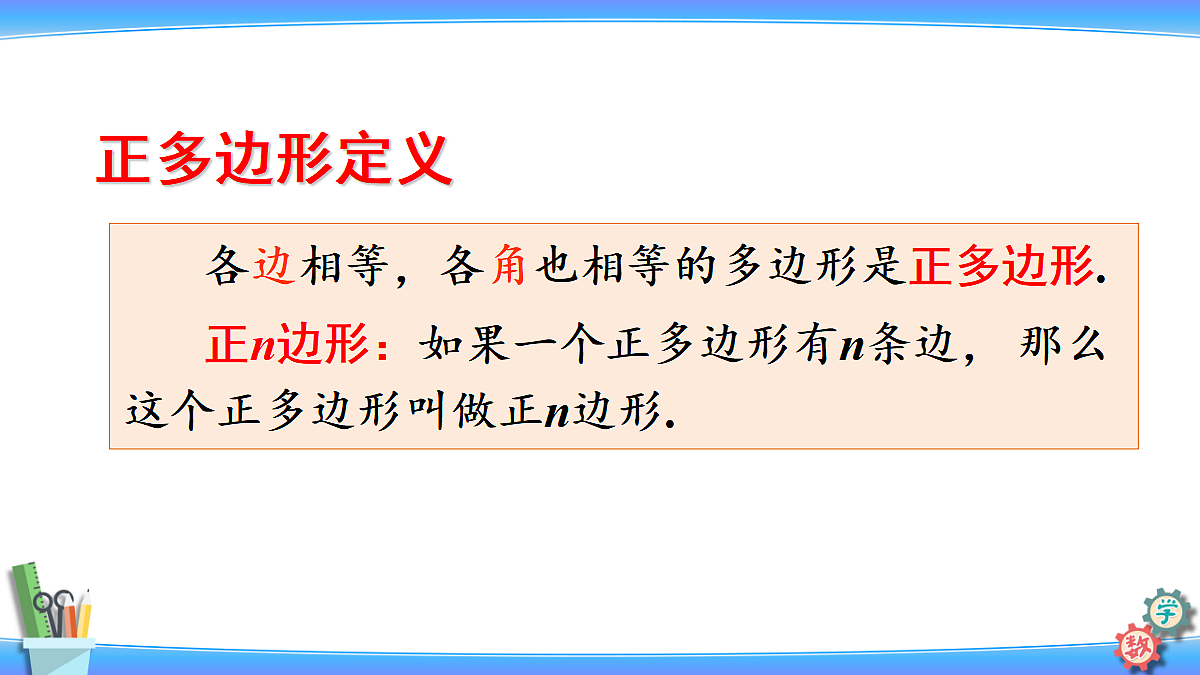 正多边形定义

各边相等，各角也相等的多边形是正多边形.

正$n$边形：如果一个正多边形有$n$条边，那么这个正多边形叫做正$n$边形.

学

数